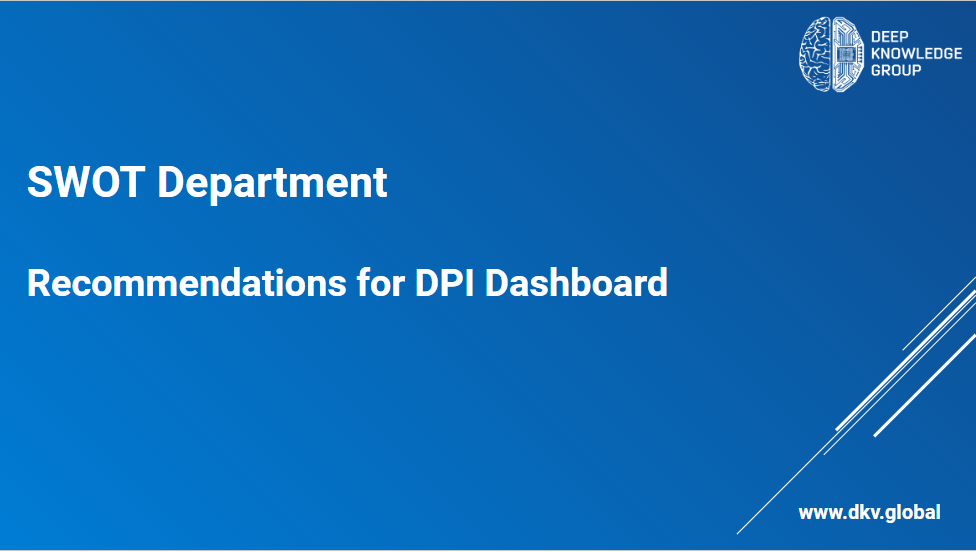 DEEP KNOWLEDGE GROUP

SWOT Department

Recommendations for DPI Dashboard

www.dkv.global